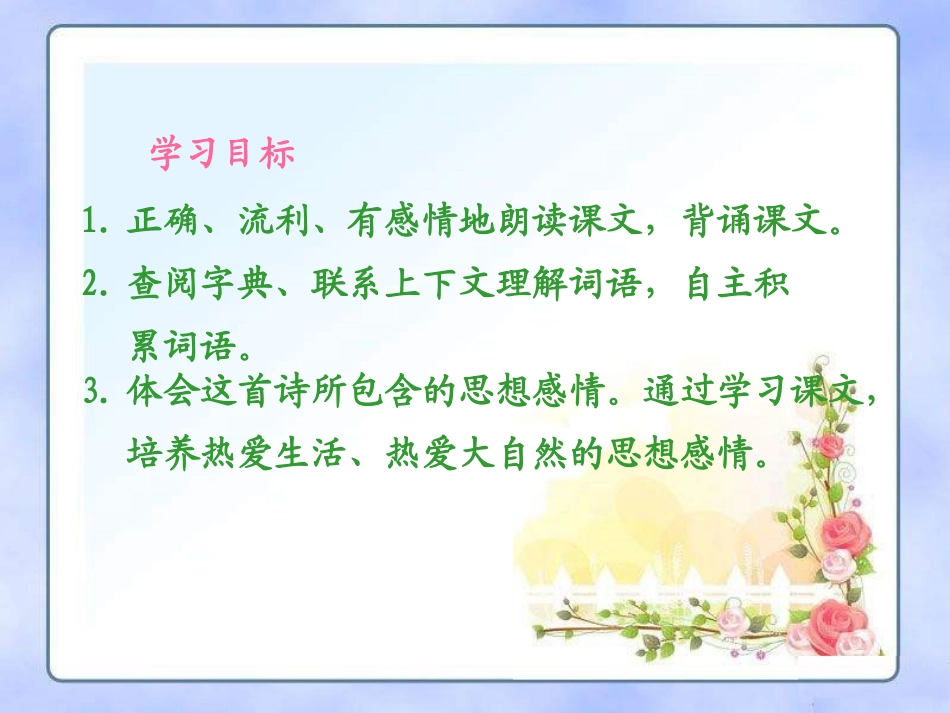 学习目标

1. 正确、流利、有感情地朗读课文，背诵课文。

2. 查阅字典、联系上下文理解词语，自主积累词语。

3. 体会这首诗所包含的思想感情。通过学习课文，培养热爱生活、热爱大自然的思想感情。